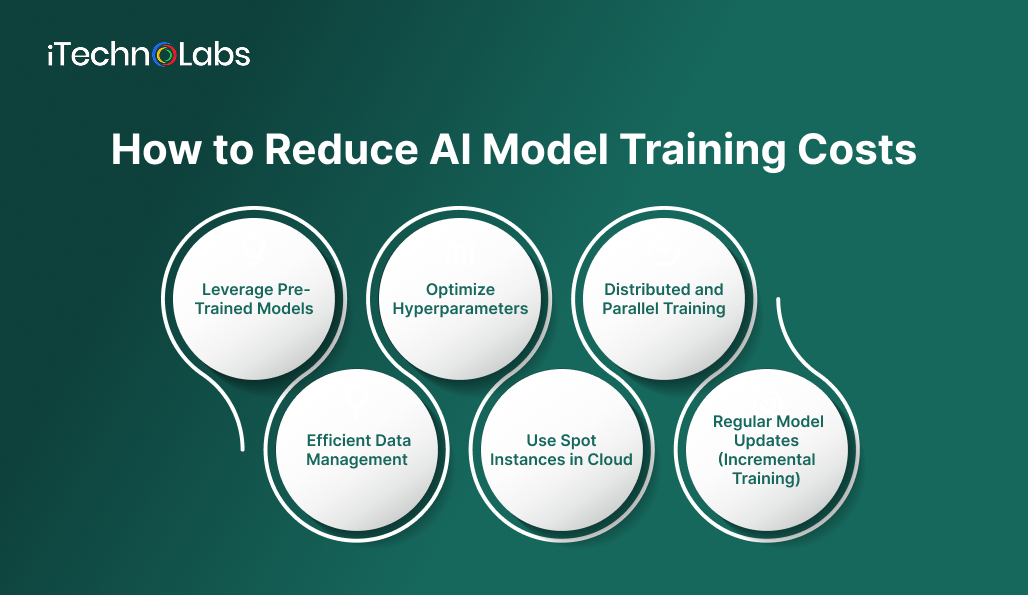 iTechnoLabs

How to Reduce AI Model Training Costs

Leverage Pre-Trained Models

Efficient Data Management

Optimize Hyperparameters

Use Spot Instances in Cloud

Distributed and Parallel Training

Regular Model Updates (Incremental Training)